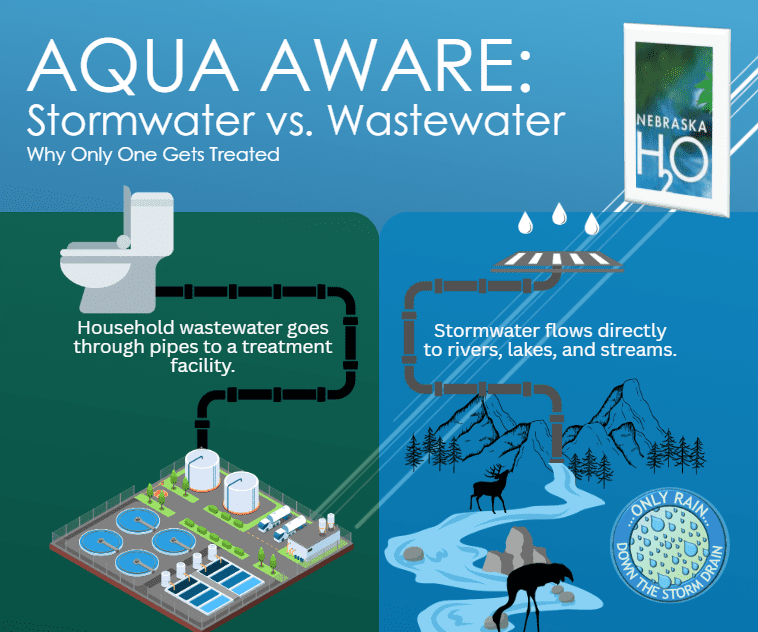 AQUA AWARE:
Stormwater vs. Wastewater
Why Only One Gets Treated

NEBRASKA
$H_2O$

Household wastewater goes through pipes to a treatment facility.

Stormwater flows directly to rivers, lakes, and streams.

ONLY RAIN
DOWN THE STORM DRAIN